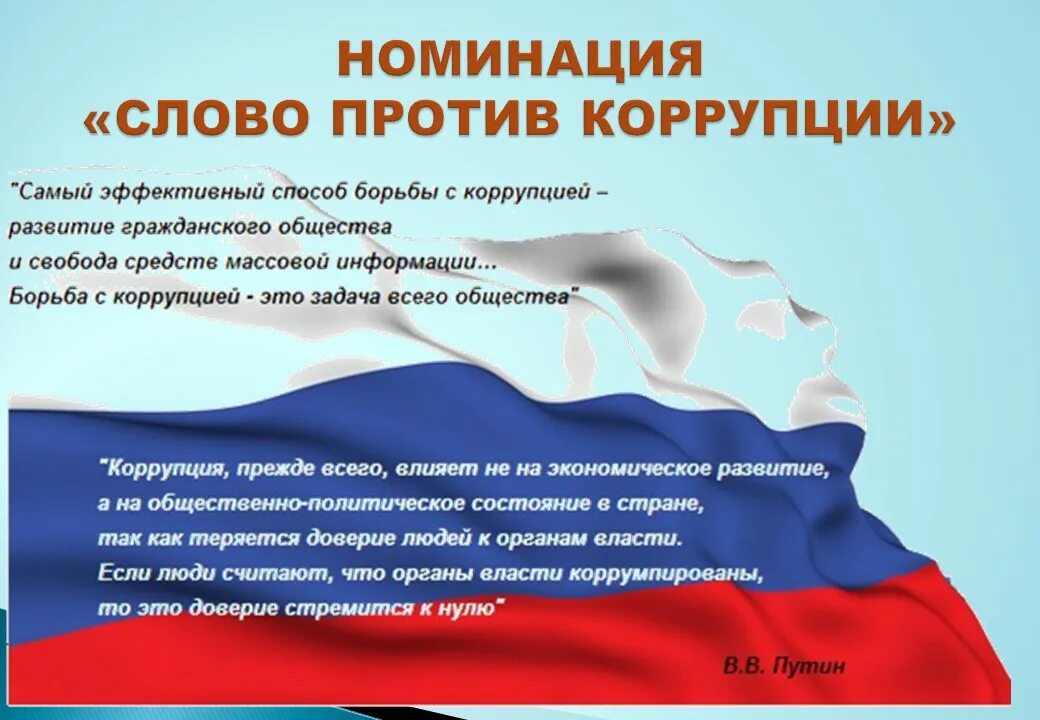 НОМИНАЦИЯ
«СЛОВО ПРОТИВ КОРРУПЦИИ»

"Самый эффективный способ борьбы с коррупцией – развитие гражданского общества и свобода средств массовой информации... Борьба с коррупцией - это задача всего общества"

"Коррупция, прежде всего, влияет не на экономическое развитие, а на общественно-политическое состояние в стране, так как теряется доверие людей к органам власти. Если люди считают, что органы власти коррумпированы, то это доверие стремится к нулю"

В.В. Путин